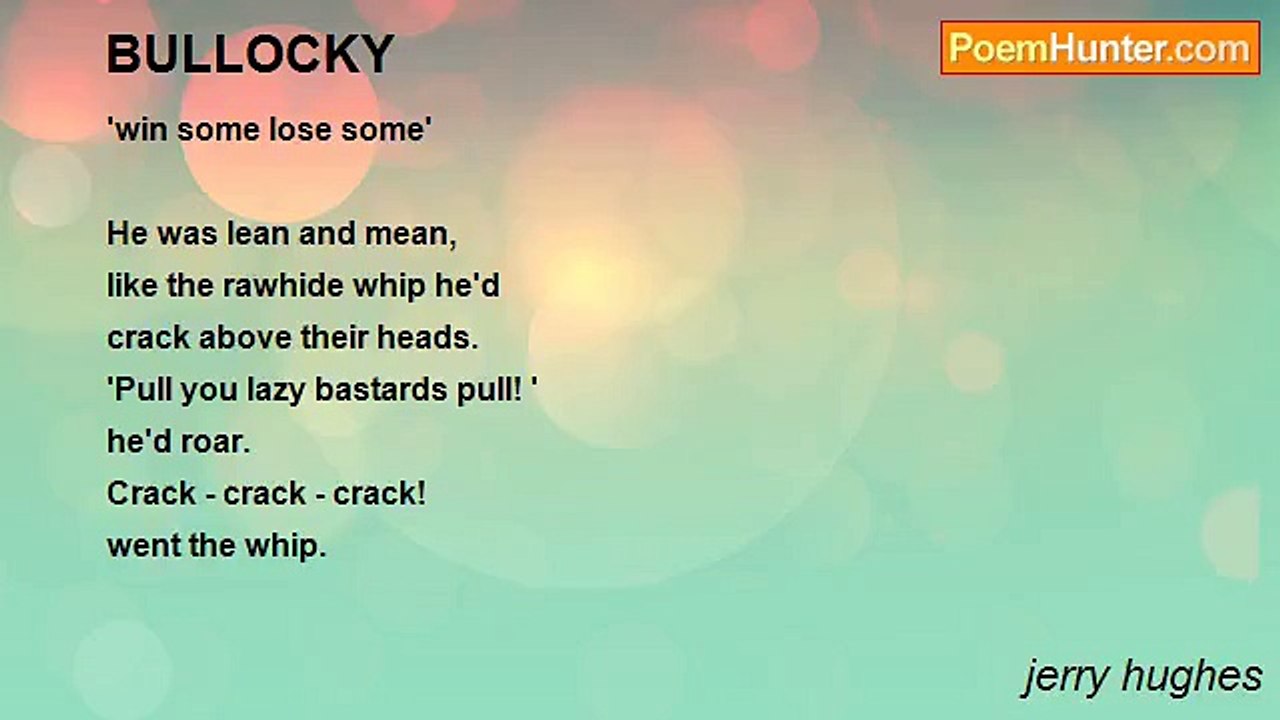 BULLOCKY

PoemHunter.com

'win some lose some'

He was lean and mean,
like the rawhide whip he'd
crack above their heads.
'Pull you lazy bastards pull! '
he'd roar.
Crack - crack - crack!
went the whip.

jerry hughes